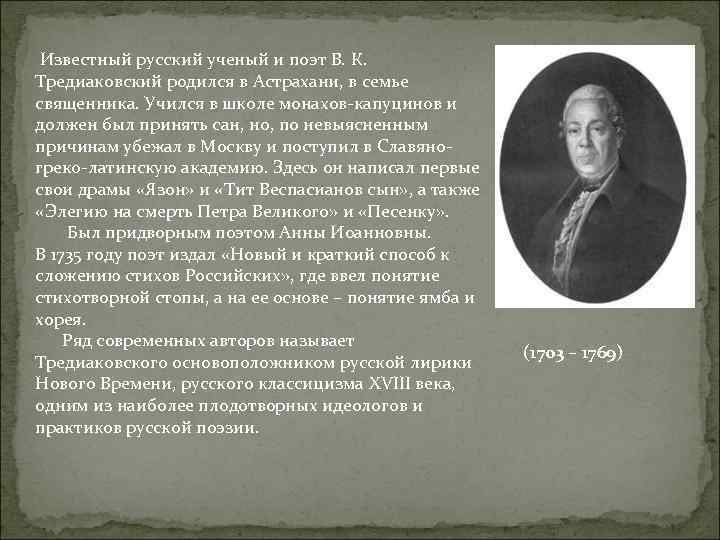 Известный русский ученый и поэт В. К. Тредиаковский родился в Астрахани, в семье священника. Учился в школе монахов-капуцинов и должен был принять сан, но, по невыясненным причинам убежал в Москву и поступил в Славяно-греко-латинскую академию. Здесь он написал первые свои драмы «Язон» и «Тит Веспасианов сын», а также «Элегию на смерть Петра Великого» и «Песенку».

Был придворным поэтом Анны Иоанновны.
В 1735 году поэт издал «Новый и краткий способ к сложению стихов Российских», где ввел понятие стихотворной стопы, а на ее основе – понятие ямба и хорея.

Ряд современных авторов называет Тредиаковского основоположником русской лирики Нового Времени, русского классицизма XVIII века, одним из наиболее плодотворных идеологов и практиков русской поэзии.

(1703 – 1769)